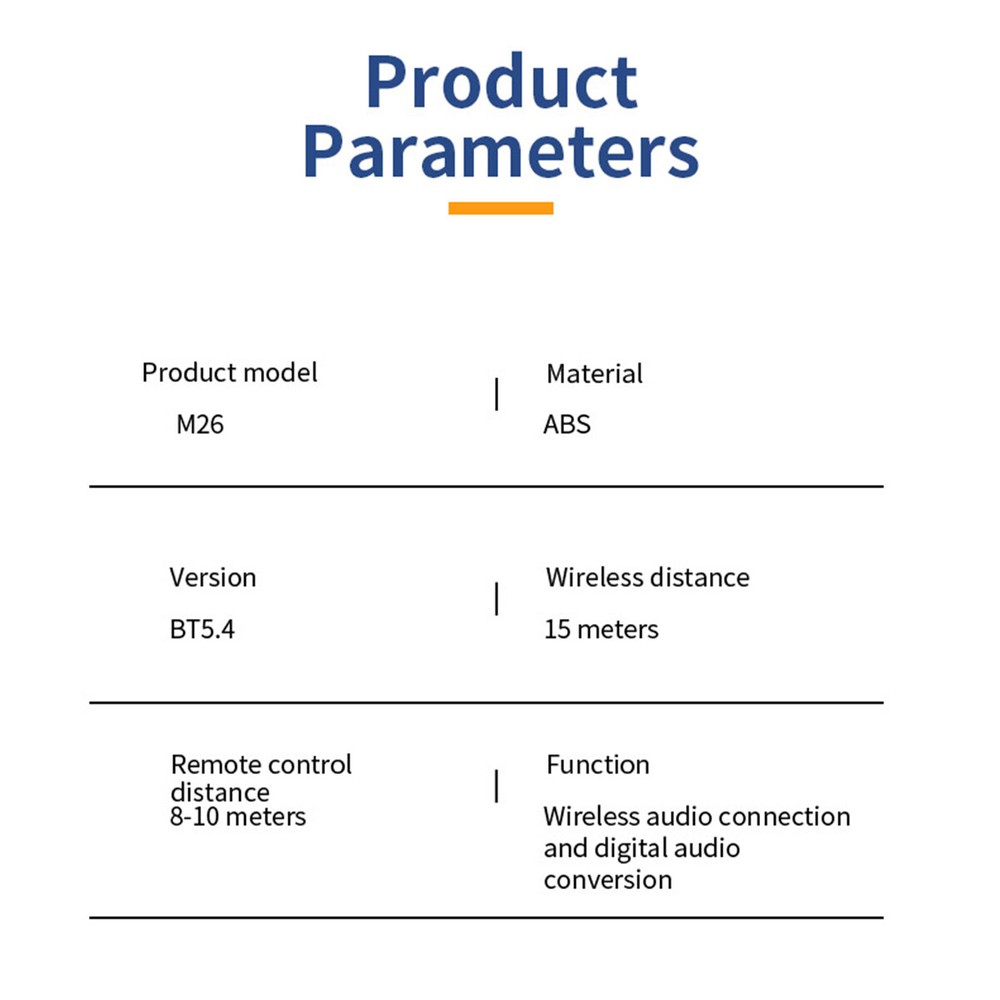 Product Parameters

Product model
M26

Material
ABS

Version
BT5.4

Wireless distance
15 meters

Remote control distance
8-10 meters

Function
Wireless audio connection and digital audio conversion